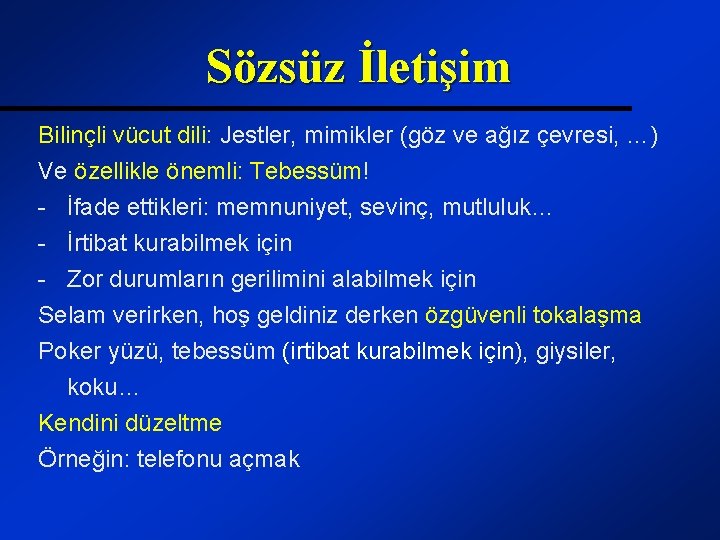 Sözsüz İletişim

Bilinçli vücut dili: Jestler, mimikler (göz ve ağız çevresi, ...)

Ve özellikle önemli: Tebessüm!

- İfade ettikleri: memnuniyet, sevinç, mutluluk...

- İrtibat kurabilmek için

- Zor durumların gerilimini alabilmek için

Selam verirken, hoş geldiniz derken özgüvenli tokalaşma

Poker yüzü, tebessüm (irtibat kurabilmek için), giysiler, koku...

Kendini düzeltme

Örneğin: telefonu açmak